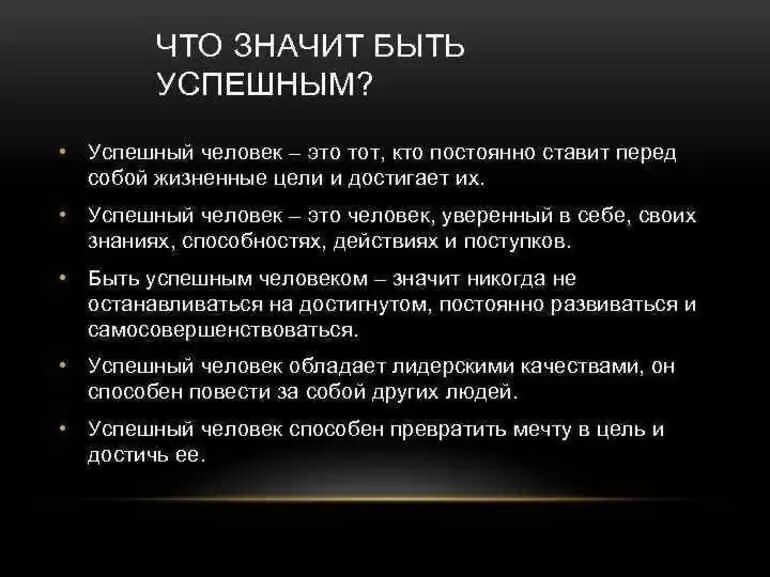 ЧТО ЗНАЧИТ БЫТЬ УСПЕШНЫМ?

• Успешный человек – это тот, кто постоянно ставит перед собой жизненные цели и достигает их.

• Успешный человек – это человек, уверенный в себе, своих знаниях, способностях, действиях и поступков.

• Быть успешным человеком – значит никогда не останавливаться на достигнутом, постоянно развиваться и самосовершенствоваться.

• Успешный человек обладает лидерскими качествами, он способен повести за собой других людей.

• Успешный человек способен превратить мечту в цель и достичь ее.